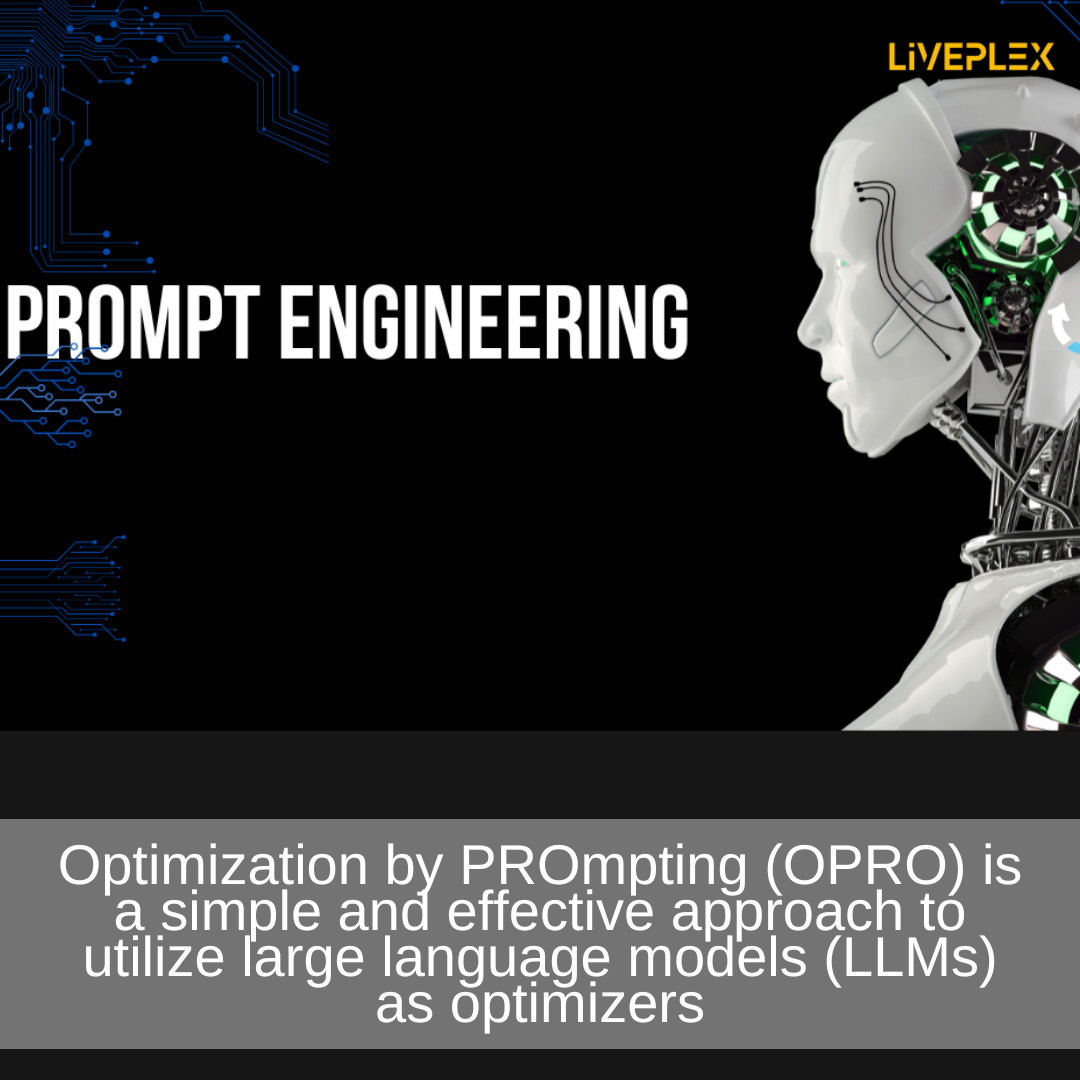 LiVEPLEX

PROMPT ENGINEERING

Optimization by PROmpting (OPRO) is a simple and effective approach to utilize large language models (LLMs) as optimizers